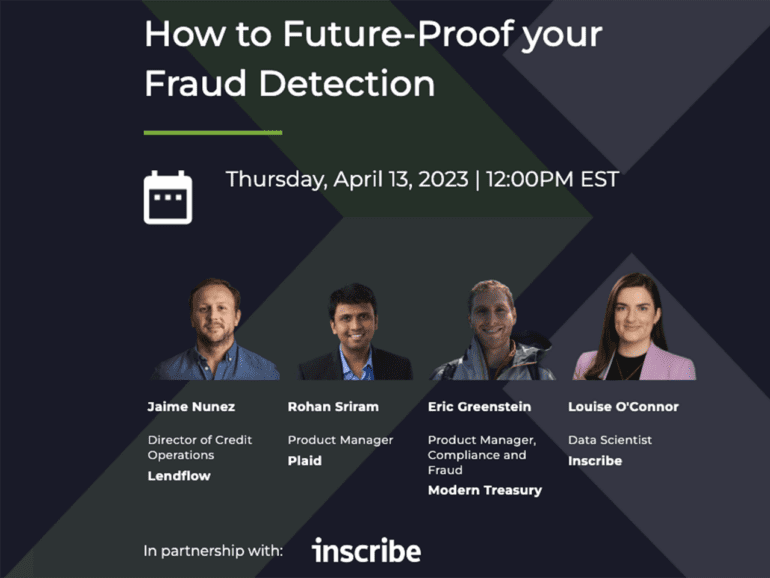 How to Future-Proof your Fraud Detection

Thursday, April 13, 2023 | 12:00PM EST

Jaime Nunez
Director of Credit Operations
Lendflow

Rohan Sriram
Product Manager
Plaid

Eric Greenstein
Product Manager, Compliance and Fraud
Modern Treasury

Louise O'Connor
Data Scientist
Inscribe

In partnership with: inscribe